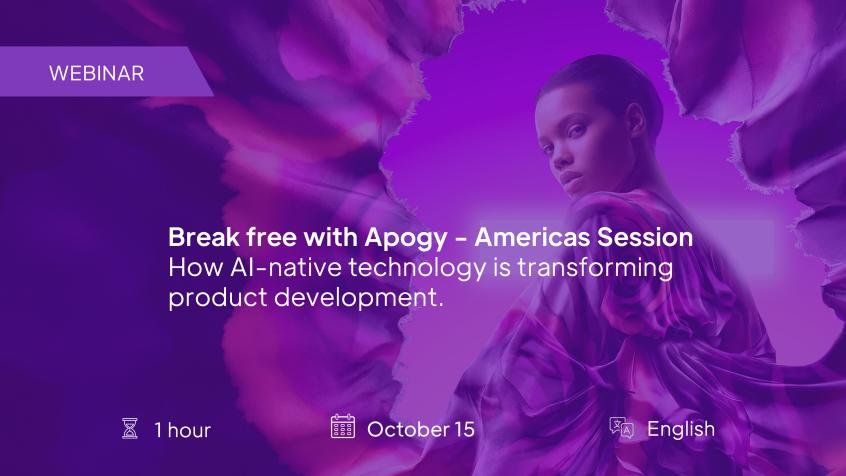 WEBINAR

Break free with Apogy - Americas Session
How AI-native technology is transforming product development.

1 hour

October 15

English